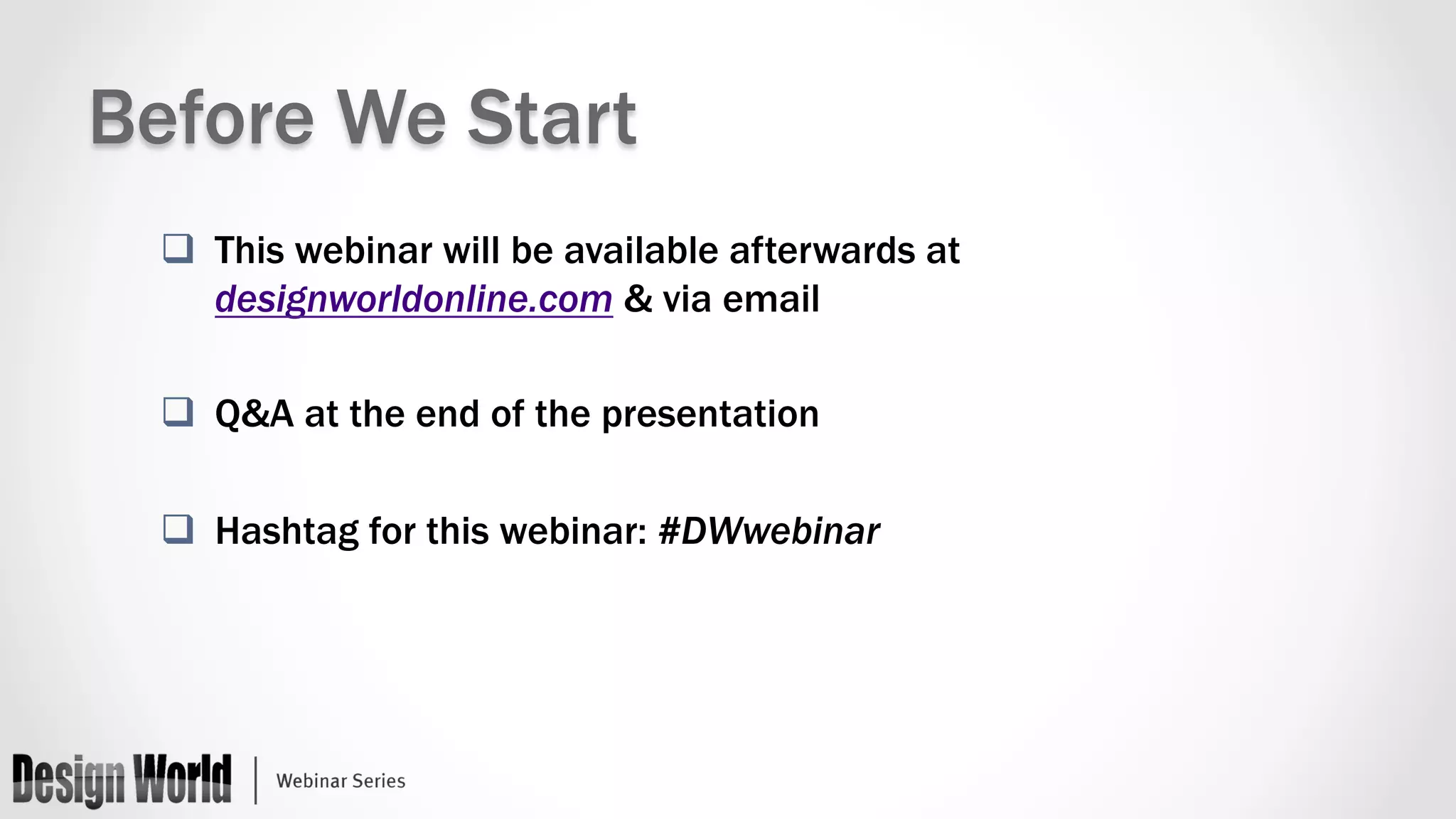 Before We Start

❑ This webinar will be available afterwards at designworldonline.com & via email

❑ Q&A at the end of the presentation

❑ Hashtag for this webinar: #DWwebinar

Design World | Webinar Series